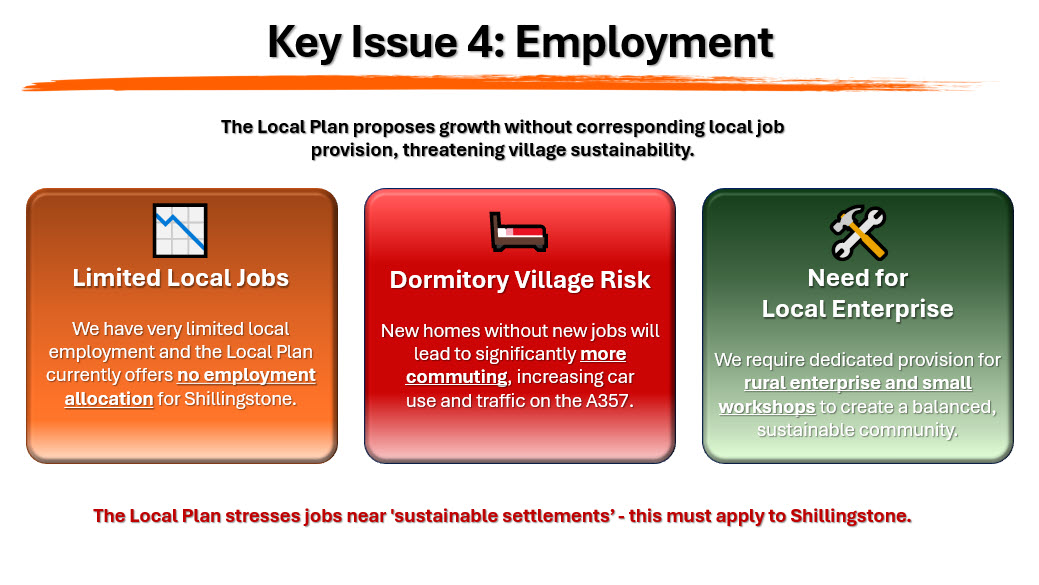 Key Issue 4: Employment

The Local Plan proposes growth without corresponding local job provision, threatening village sustainability.

Limited Local Jobs

We have very limited local employment and the Local Plan currently offers no employment allocation for Shillingstone.

Dormitory Village Risk

New homes without new jobs will lead to significantly more commuting, increasing car use and traffic on the A357.

Need for Local Enterprise

We require dedicated provision for rural enterprise and small workshops to create a balanced, sustainable community.

The Local Plan stresses jobs near 'sustainable settlements' - this must apply to Shillingstone.